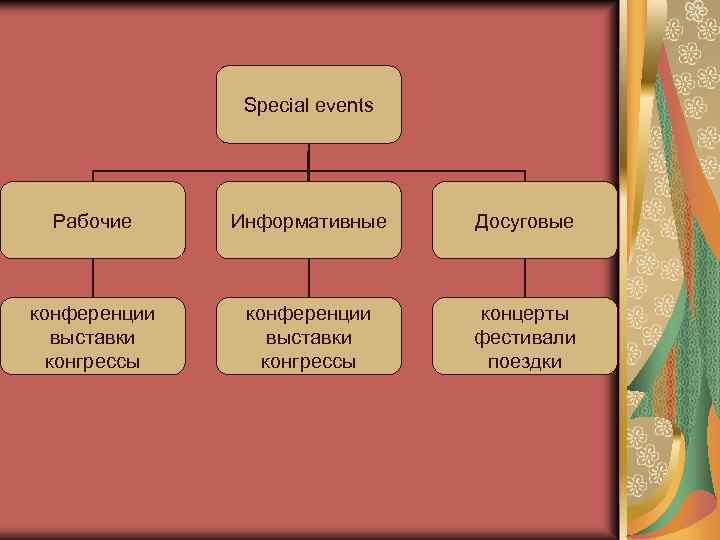 Special events

Рабочие

Информативные

Досуговые

конференции
выставки
конгрессы

конференции
выставки
конгрессы

концерты
фестивали
поездки